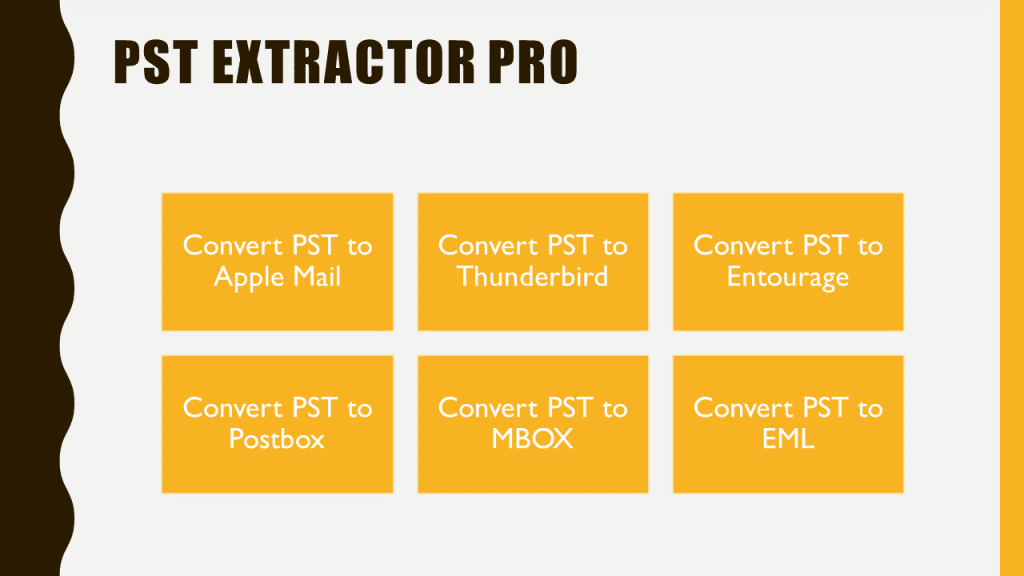 PST EXTRACTOR PRO

Convert PST to Apple Mail

Convert PST to Thunderbird

Convert PST to Entourage

Convert PST to Postbox

Convert PST to MBOX

Convert PST to EML